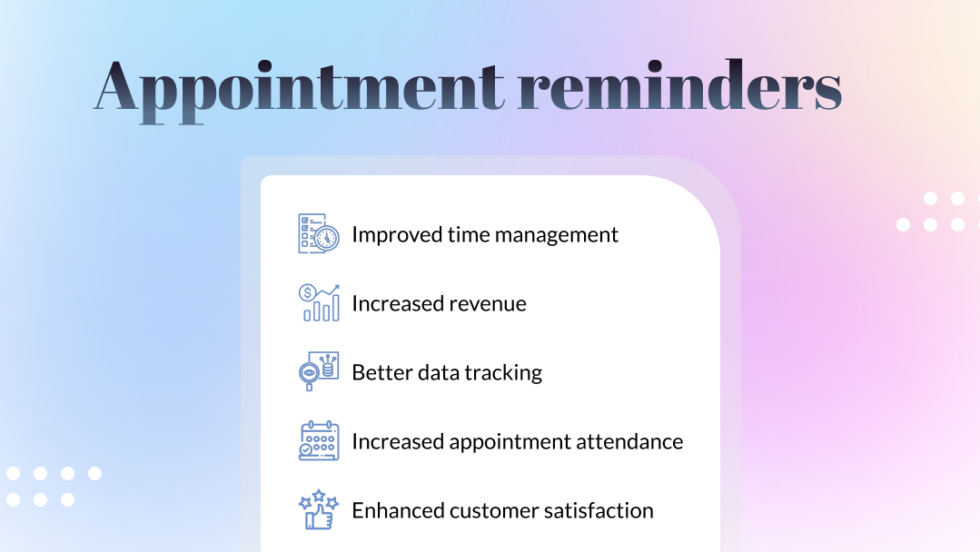 Appointment reminders

Improved time management

Increased revenue

Better data tracking

Increased appointment attendance

Enhanced customer satisfaction